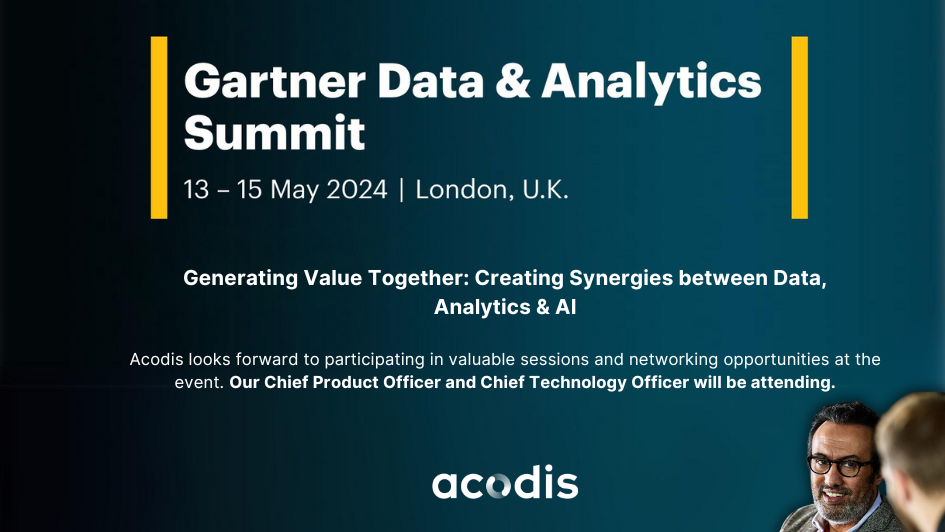 Gartner Data & Analytics Summit

13 – 15 May 2024 | London, U.K.

Generating Value Together: Creating Synergies between Data, Analytics & AI

Acodis looks forward to participating in valuable sessions and networking opportunities at the event. Our Chief Product Officer and Chief Technology Officer will be attending.

acodis